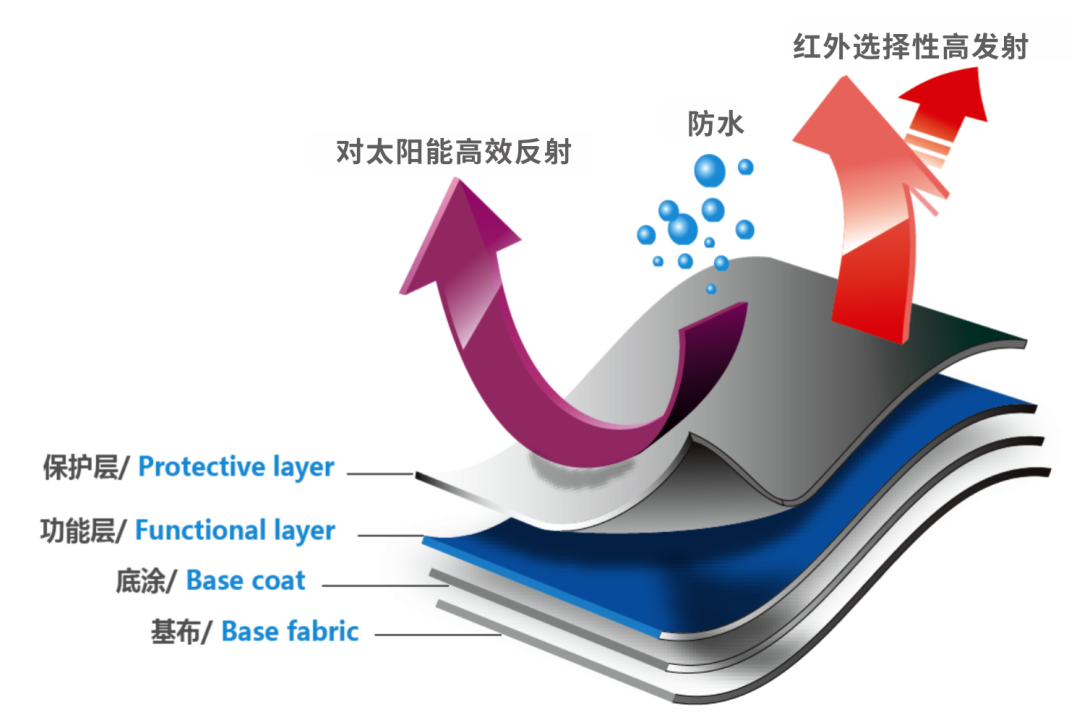 红外选择性高发射

防水

对太阳能高效反射

保护层/ Protective layer

功能层/ Functional layer

底涂/ Base coat

基布/ Base fabric